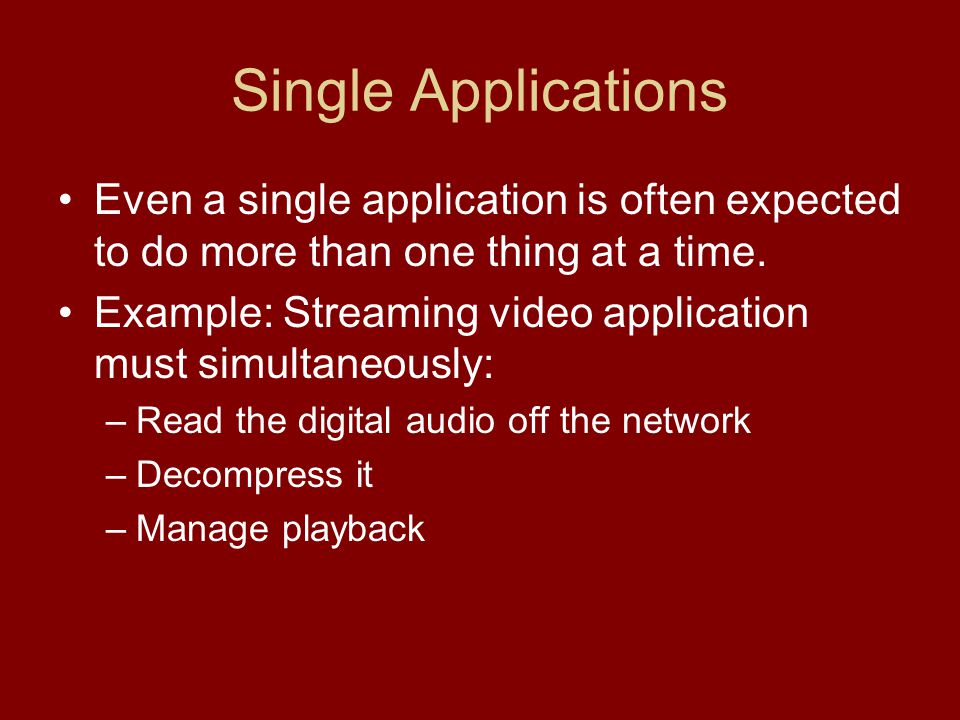 Single Applications

• Even a single application is often expected to do more than one thing at a time.

• Example: Streaming video application must simultaneously:

– Read the digital audio off the network

– Decompress it

– Manage playback